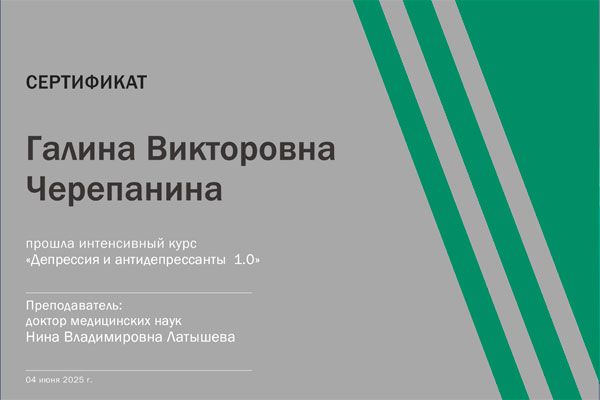 СЕРТИФИКАТ

Галина Викторовна Черепанина

прошла интенсивный курс «Депрессия и антидепрессанты 1.0»

Преподаватель:
доктор медицинских наук
Нина Владимировна Латышева

04 июня 2025 г.